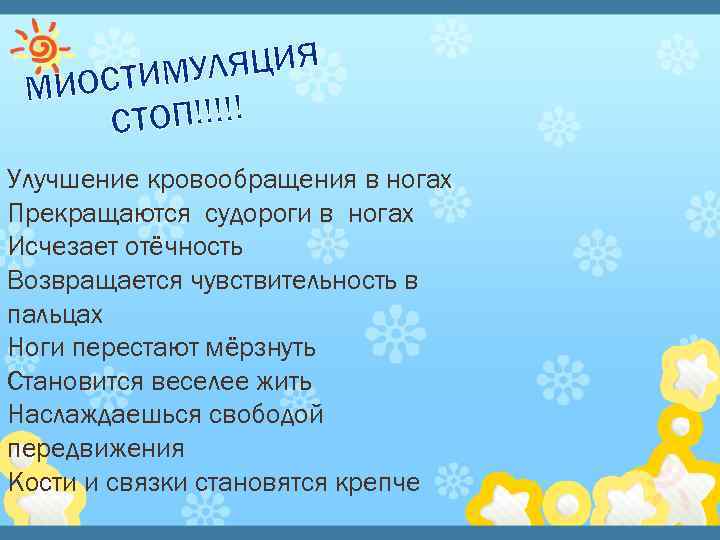 МИОСТИМУЛЯЦИЯ СТОП!!!!!

Улучшение кровообращения в ногах
Прекращаются судороги в ногах
Исчезает отёчность
Возвращается чувствительность в пальцах
Ноги перестают мёрзнуть
Становится веселее жить
Наслаждаешься свободой передвижения
Кости и связки становятся крепче